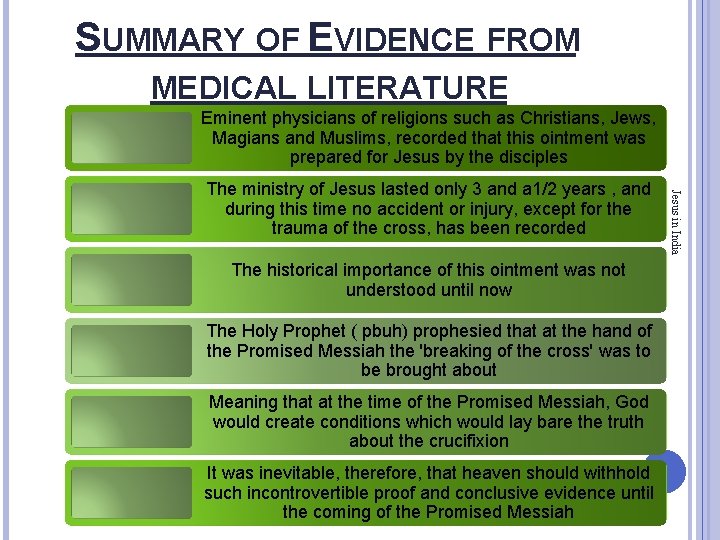 SUMMARY OF EVIDENCE FROM MEDICAL LITERATURE

Eminent physicians of religions such as Christians, Jews, Magians and Muslims, recorded that this ointment was prepared for Jesus by the disciples

The ministry of Jesus lasted only 3 and a1/2 years , and during this time no accident or injury, except for the trauma of the cross, has been recorded

The historical importance of this ointment was not understood until now

The Holy Prophet ( pbuh) prophesied that at the hand of the Promised Messiah the 'breaking of the cross' was to be brought about

Meaning that at the time of the Promised Messiah, God would create conditions which would lay bare the truth about the crucifixion

It was inevitable, therefore, that heaven should withhold such incontrovertible proof and conclusive evidence until the coming of the Promised Messiah

Jesus in India